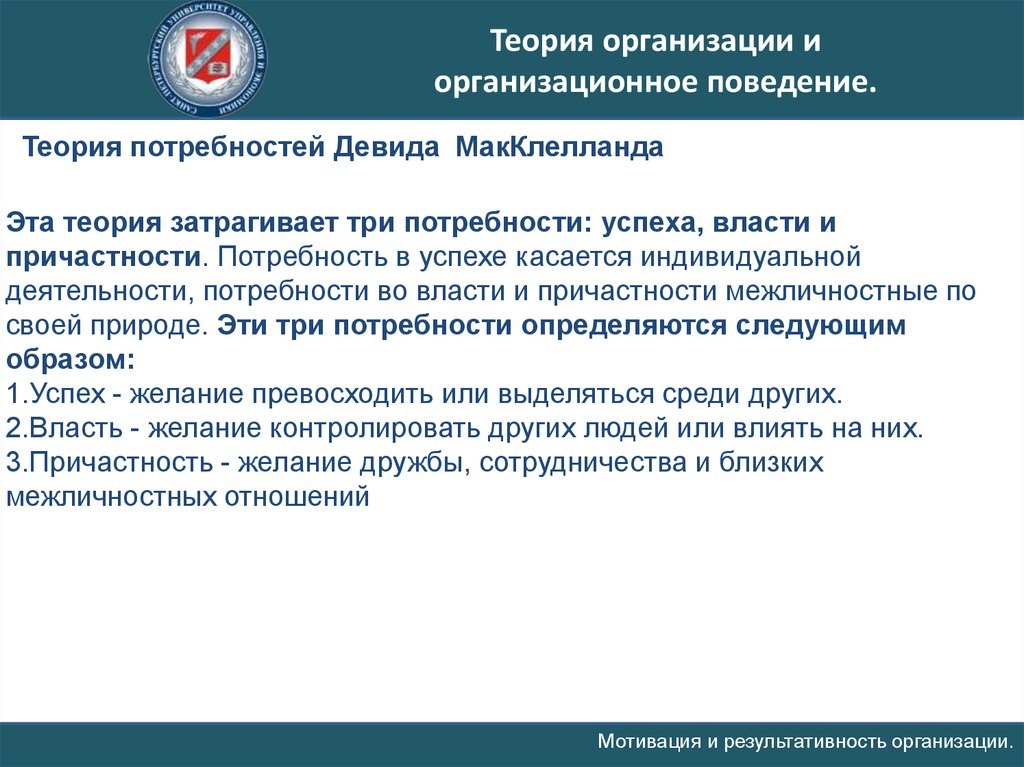 САНКТ-ПЕТЕРБУРГСКИЙ УНИВЕРСИТЕТ УПРАВЛЕНИЯ И ЭКОНОМИКИ

Теория организации и организационное поведение.

Теория потребностей Девида МакКлелланда

Эта теория затрагивает три потребности: успеха, власти и причастности. Потребность в успехе касается индивидуальной деятельности, потребности во власти и причастности межличностные по своей природе. Эти три потребности определяются следующим образом:
1.Успех - желание превосходить или выделяться среди других.
2.Власть - желание контролировать других людей или влиять на них.
3.Причастность - желание дружбы, сотрудничества и близких межличностных отношений

Мотивация и результативность организации.